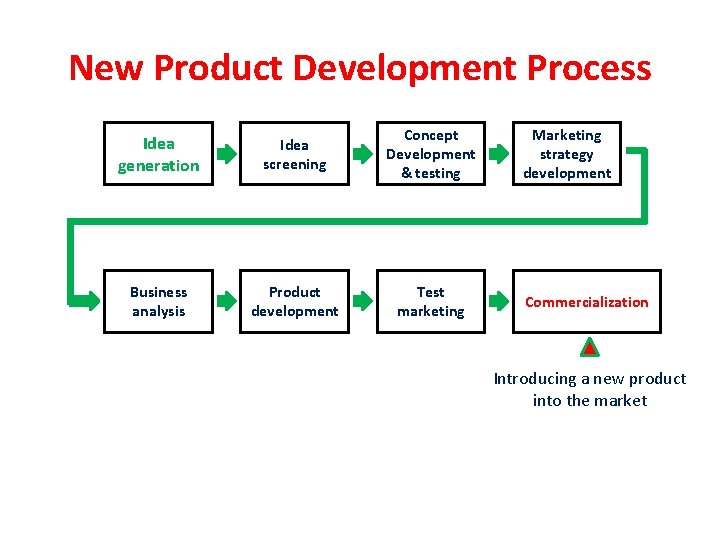 New Product Development Process

Idea generation

Idea screening

Concept Development & testing

Marketing strategy development

Business analysis

Product development

Test marketing

Commercialization

Introducing a new product into the market